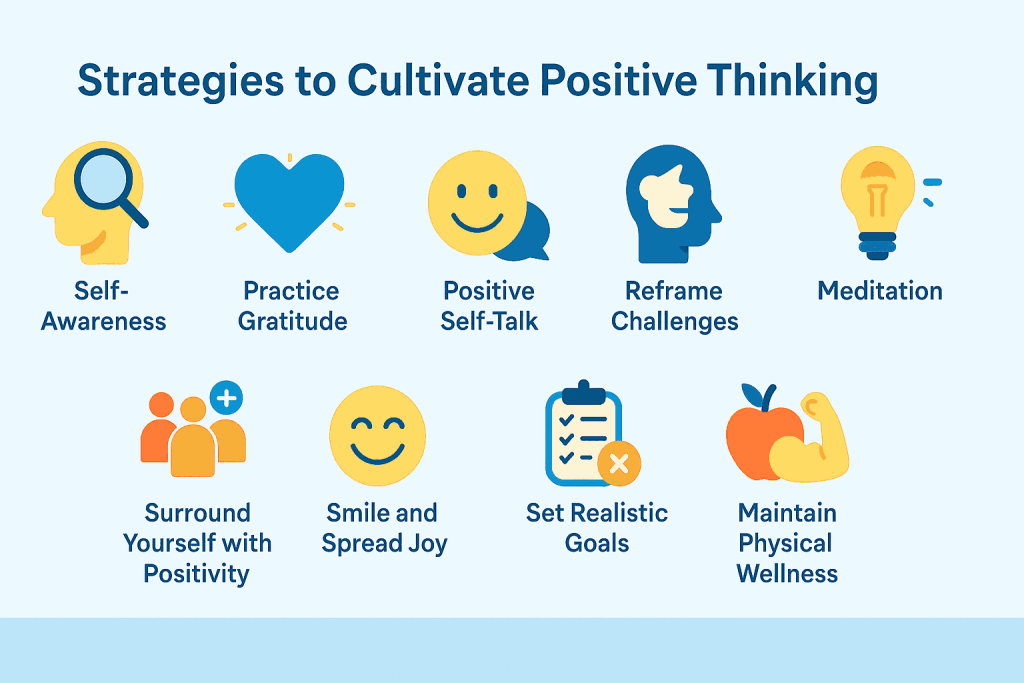 Strategies to Cultivate Positive Thinking

Self-Awareness

Practice Gratitude

Positive Self-Talk

Reframe Challenges

Meditation

Surround Yourself with Positivity

Smile and Spread Joy

Set Realistic Goals

Maintain Physical Wellness